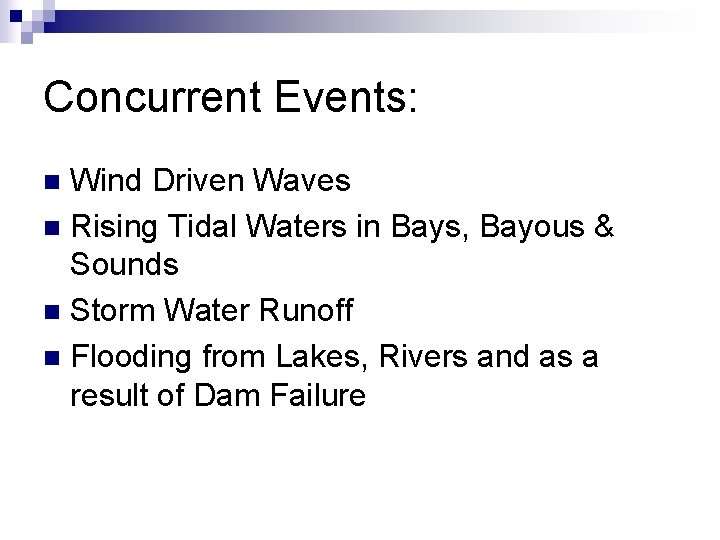 Concurrent Events:

- Wind Driven Waves
- Rising Tidal Waters in Bays, Bayous & Sounds
- Storm Water Runoff
- Flooding from Lakes, Rivers and as a result of Dam Failure